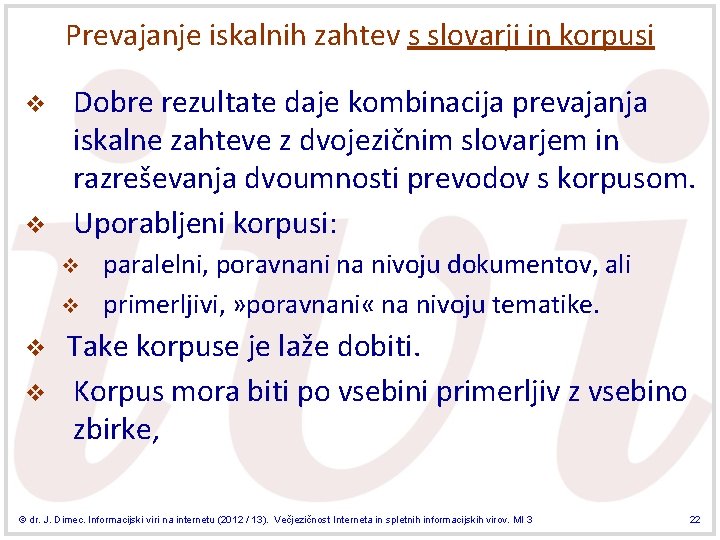 Prevajanje iskalnih zahtev s slovarji in korpusi

❖ Dobre rezultate daje kombinacija prevajanja iskalne zahteve z dvojezičnim slovarjem in razreševanja dvoumnosti prevodov s korpusom.

❖ Uporabljeni korpusi:

❖ paralelni, poravnani na nivoju dokumentov, ali

❖ primerljivi, »poravnani« na nivoju tematike.

❖ Take korpuse je laže dobiti.

❖ Korpus mora biti po vsebini primerljiv z vsebino zbirke,

© dr. J. Dimec. Informacijski viri na internetu (2012 / 13). Večjezičnost Interneta in spletnih informacijskih virov. MI 3

22